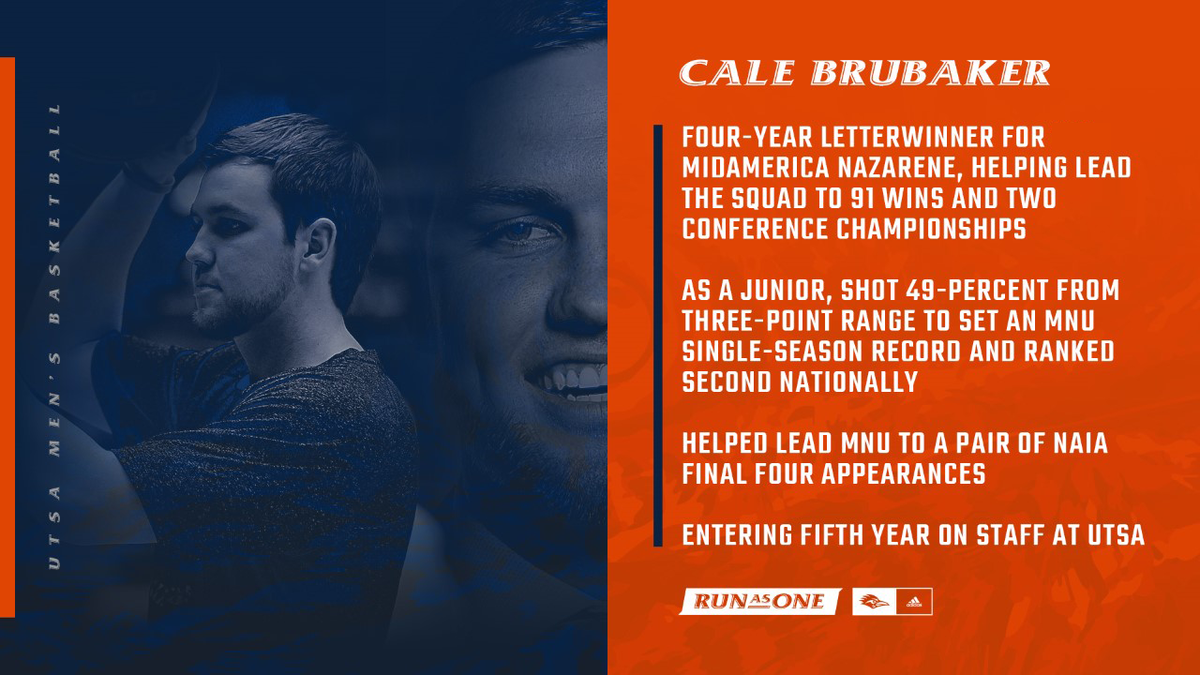 UTSA MEN'S BASKETBALL

CALE BRUBAKER

FOUR-YEAR LETTERWINNER FOR MIDAMERICA NAZARENE, HELPING LEAD THE SQUAD TO 91 WINS AND TWO CONFERENCE CHAMPIONSHIPS

AS A JUNIOR, SHOT 49-PERCENT FROM THREE-POINT RANGE TO SET AN MNU SINGLE-SEASON RECORD AND RANKED SECOND NATIONALLY

HELPED LEAD MNU TO A PAIR OF NAIA FINAL FOUR APPEARANCES

ENTERING FIFTH YEAR ON STAFF AT UTSA

RUN AS ONE